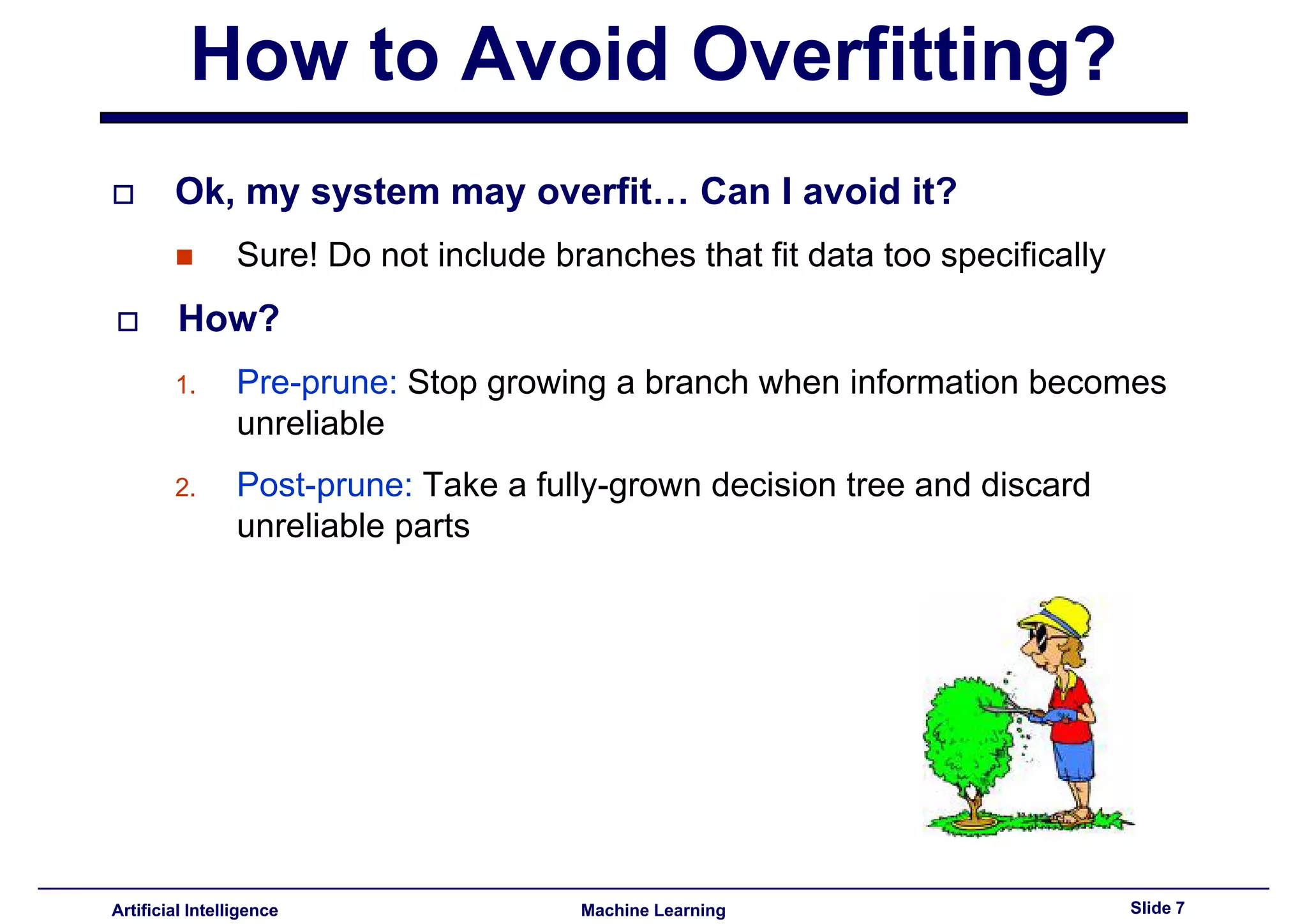 How to Avoid Overfitting?

Ok, my system may overfit… Can I avoid it?

Sure! Do not include branches that fit data too specifically

How?

1. Pre-prune: Stop growing a branch when information becomes unreliable

2. Post-prune: Take a fully-grown decision tree and discard unreliable parts

Artificial Intelligence
Machine Learning
Slide 7